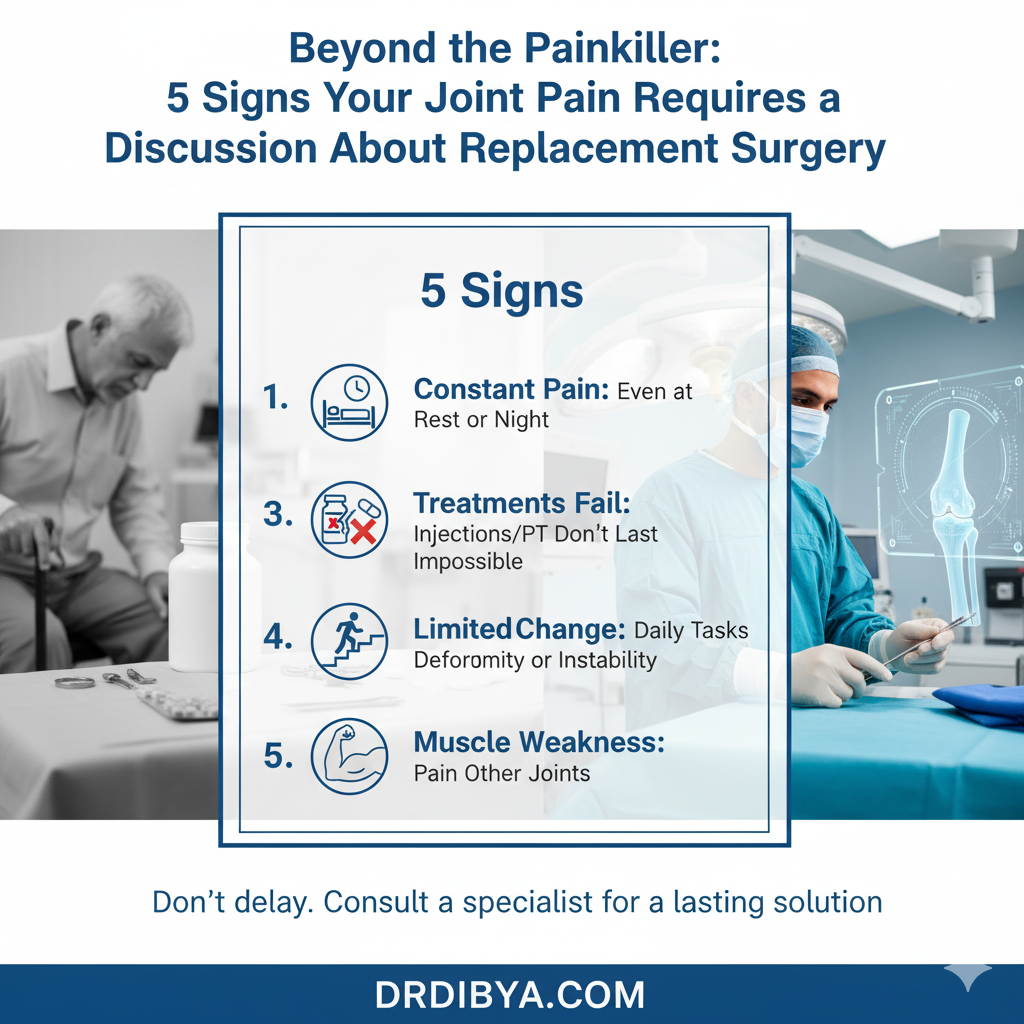 Beyond the Painkiller:
5 Signs Your Joint Pain Requires a Discussion About Replacement Surgery

5 Signs

1. Constant Pain: Even at Rest or Night

3. Treatments Fail: Injections/PT Don't Last Impossible

4. LimitedChange: Daily Tasks Deforomity or Instability

5. Muscle Weakness: Pain Other Joints

Don't delay. Consult a specialist for a lasting solution

DRDIBYA.COM